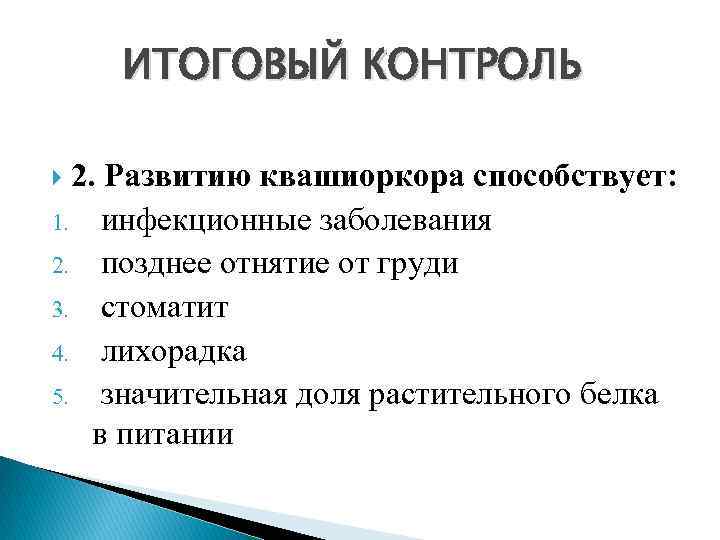 ИТОГОВЫЙ КОНТРОЛЬ

2. Развитию квашиоркора способствует:

1. инфекционные заболевания
2. позднее отнятие от груди
3. стоматит
4. лихорадка
5. значительная доля растительного белка в питании